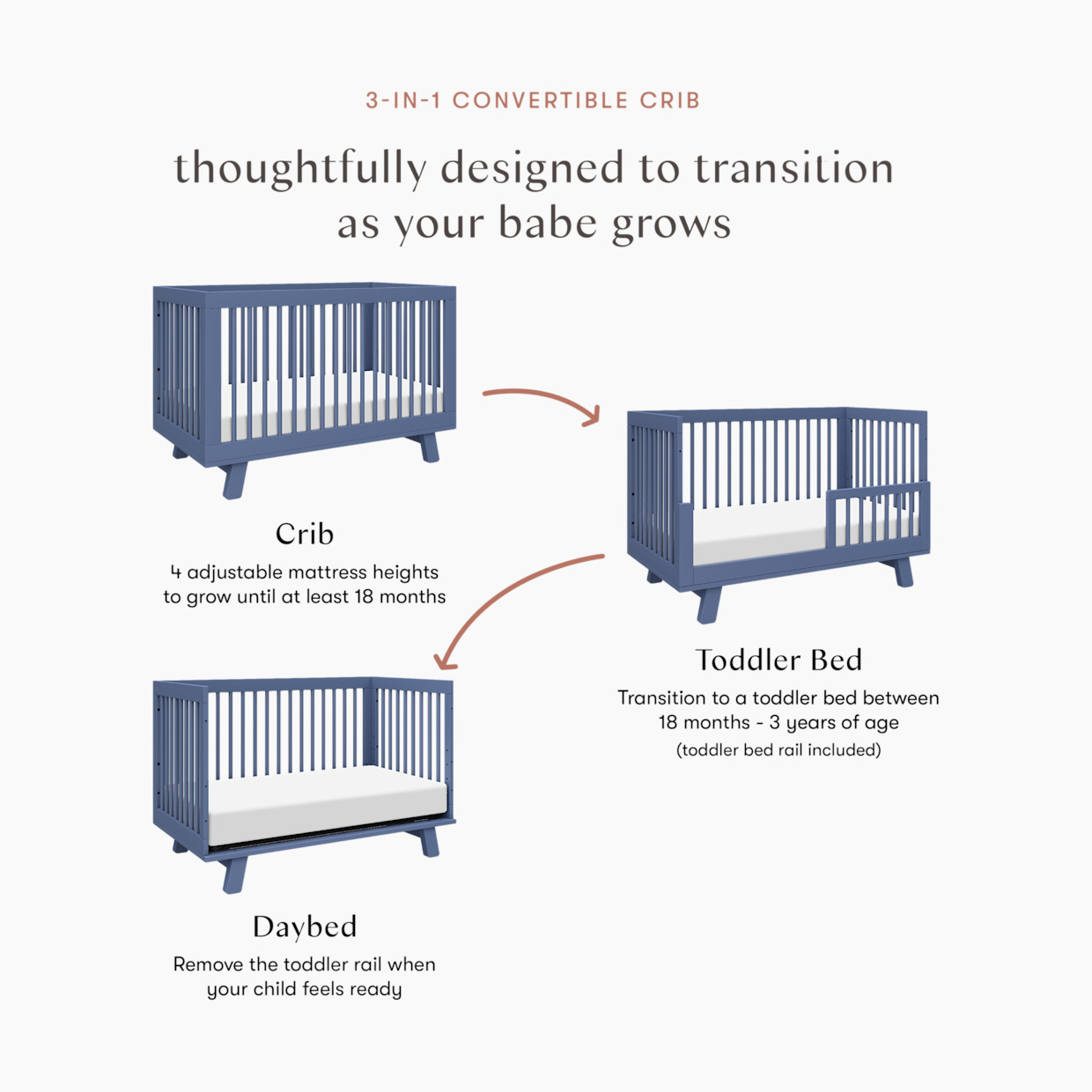 3-IN-1 CONVERTIBLE CRIB

thoughtfully designed to transition as your babe grows

Crib

4 adjustable mattress heights to grow until at least 18 months

Toddler Bed

Transition to a toddler bed between 18 months - 3 years of age (toddler bed rail included)

Daybed

Remove the toddler rail when your child feels ready